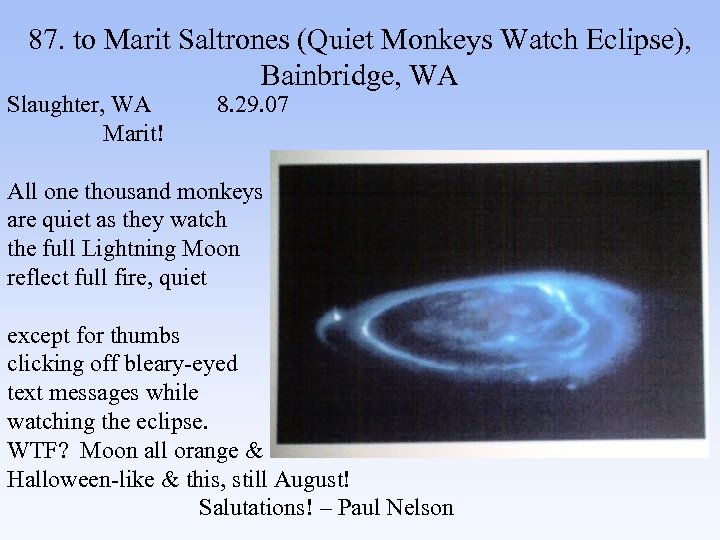 87. to Marit Saltrones (Quiet Monkeys Watch Eclipse), Bainbridge, WA

Slaughter, WA 8.29.07

Marit!

All one thousand monkeys are quiet as they watch the full Lightning Moon reflect full fire, quiet

except for thumbs clicking off bleary-eyed text messages while watching the eclipse. WTF? Moon all orange & Halloween-like & this, still August!

Salutations! – Paul Nelson